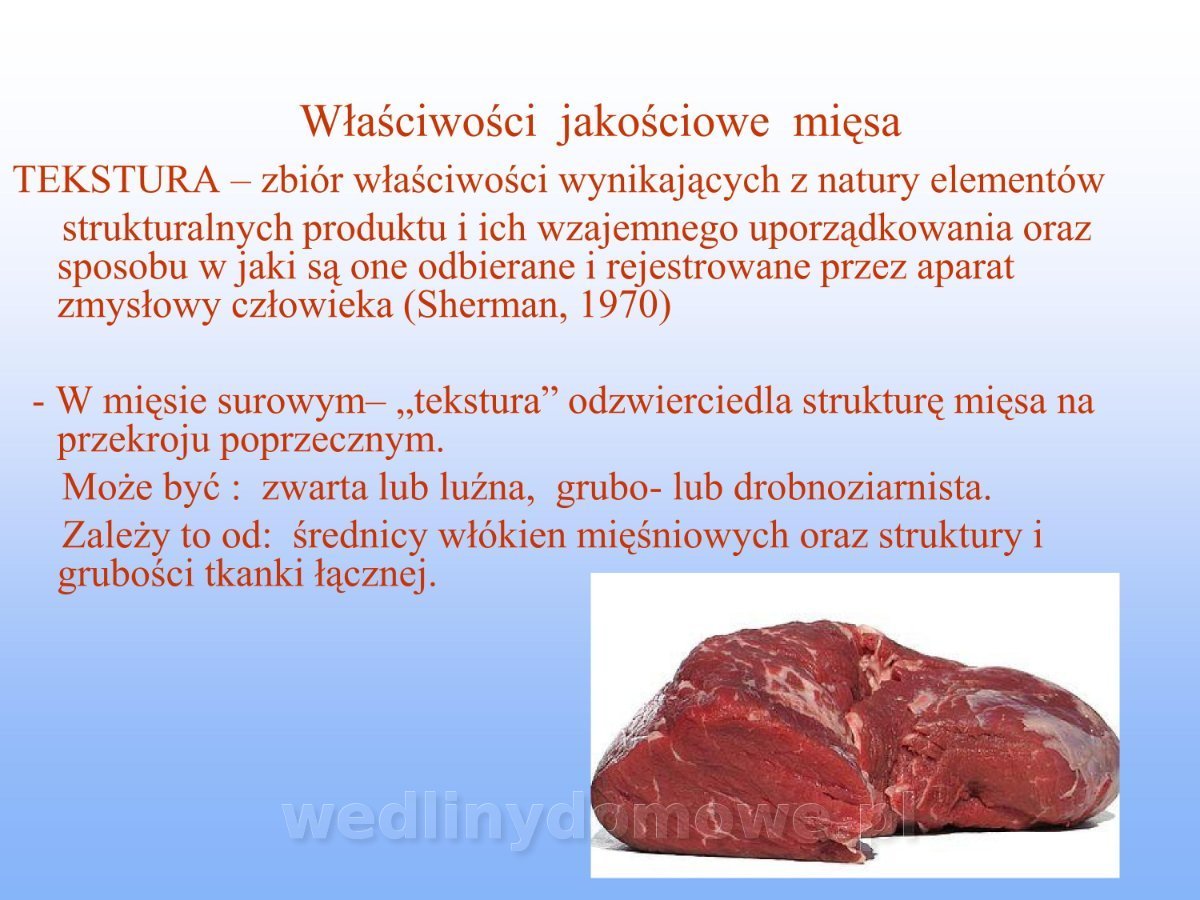 Właściwości jakościowe mięsa

TEKSTURA – zbiór właściwości wynikających z natury elementów strukturalnych produktu i ich wzajemnego uporządkowania oraz sposobu w jaki są one odbierane i rejestrowane przez aparat zmysłowy człowieka (Sherman, 1970)

- W mięsie surowym– „tekstura” odzwierciedla strukturę mięsa na przekroju poprzecznym.

Może być : zwarta lub luźna, grubo- lub drobnoziarnista.

Zależy to od: średnicy włókien mięśniowych oraz struktury i grubości tkanki łącznej.

wedlinydomowe.pl